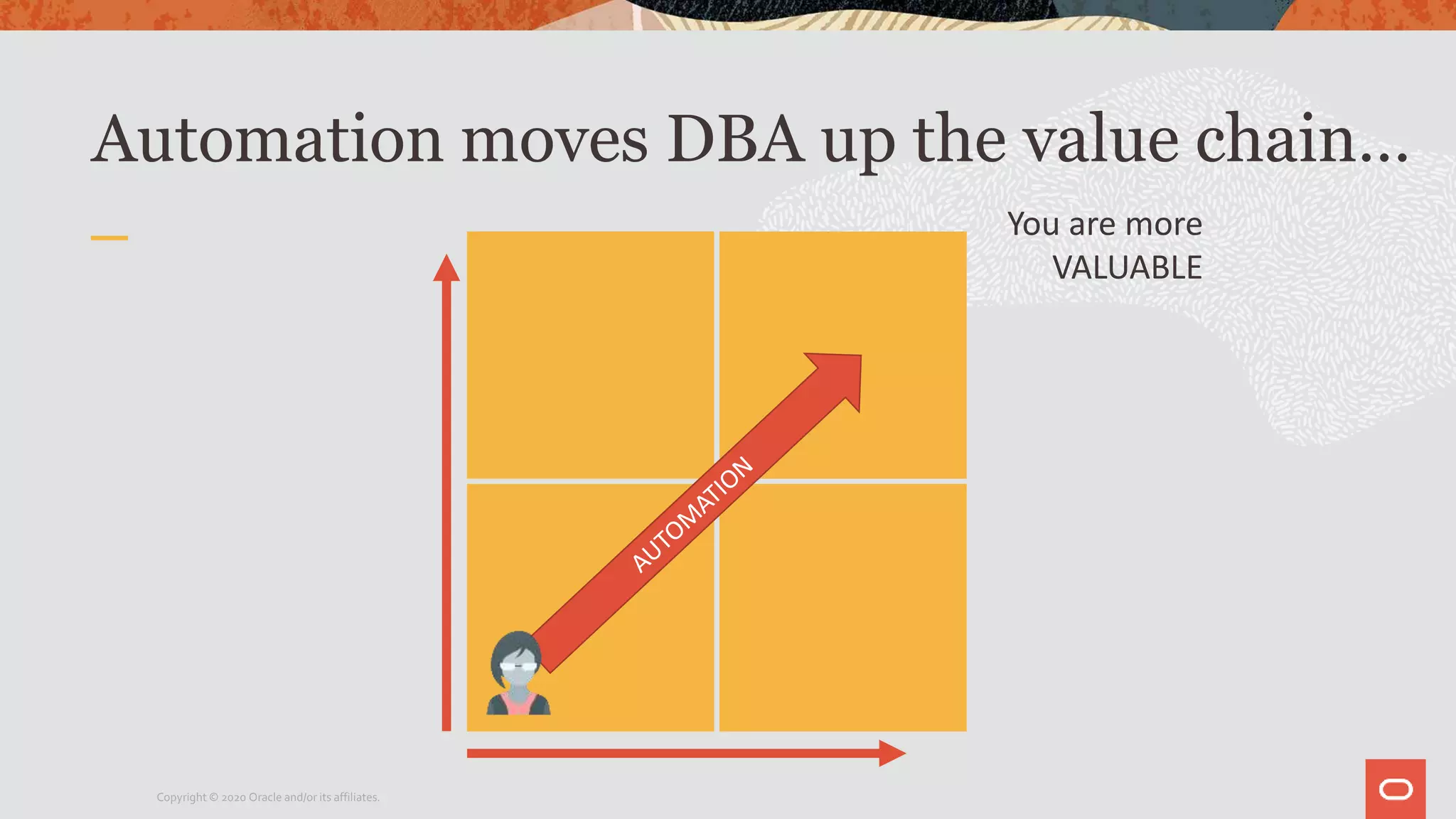 Automation moves DBA up the value chain…

You are more VALUABLE

AUTOMATION

Copyright © 2020 Oracle and/or its affiliates.